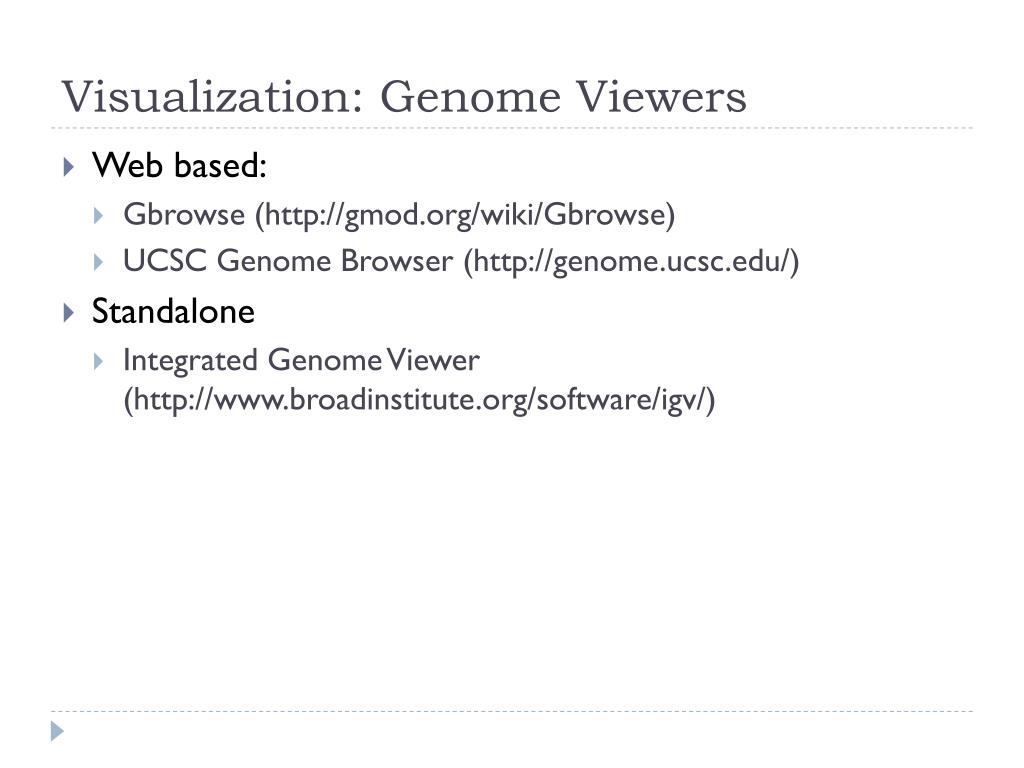 Visualization: Genome Viewers

Web based:

Gbrowse (http://gmod.org/wiki/Gbrowse)

UCSC Genome Browser (http://genome.ucsc.edu/)

Standalone

Integrated Genome Viewer (http://www.broadinstitute.org/software/igv/)